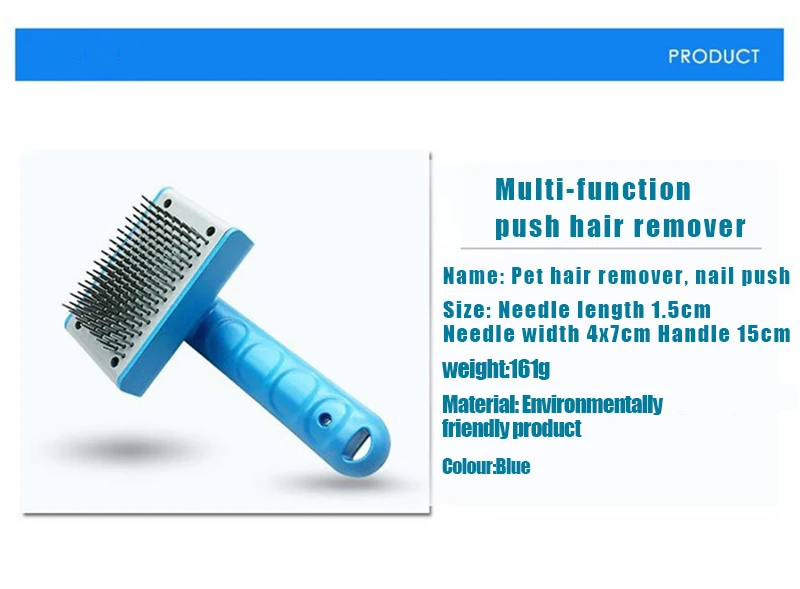 PRODUCT

Multi-function push hair remover

Name: Pet hair remover, nail push

Size: Needle length 1.5cm
Needle width 4x7cm Handle 15cm

weight:161g

Material: Environmentally friendly product

Colour:Blue